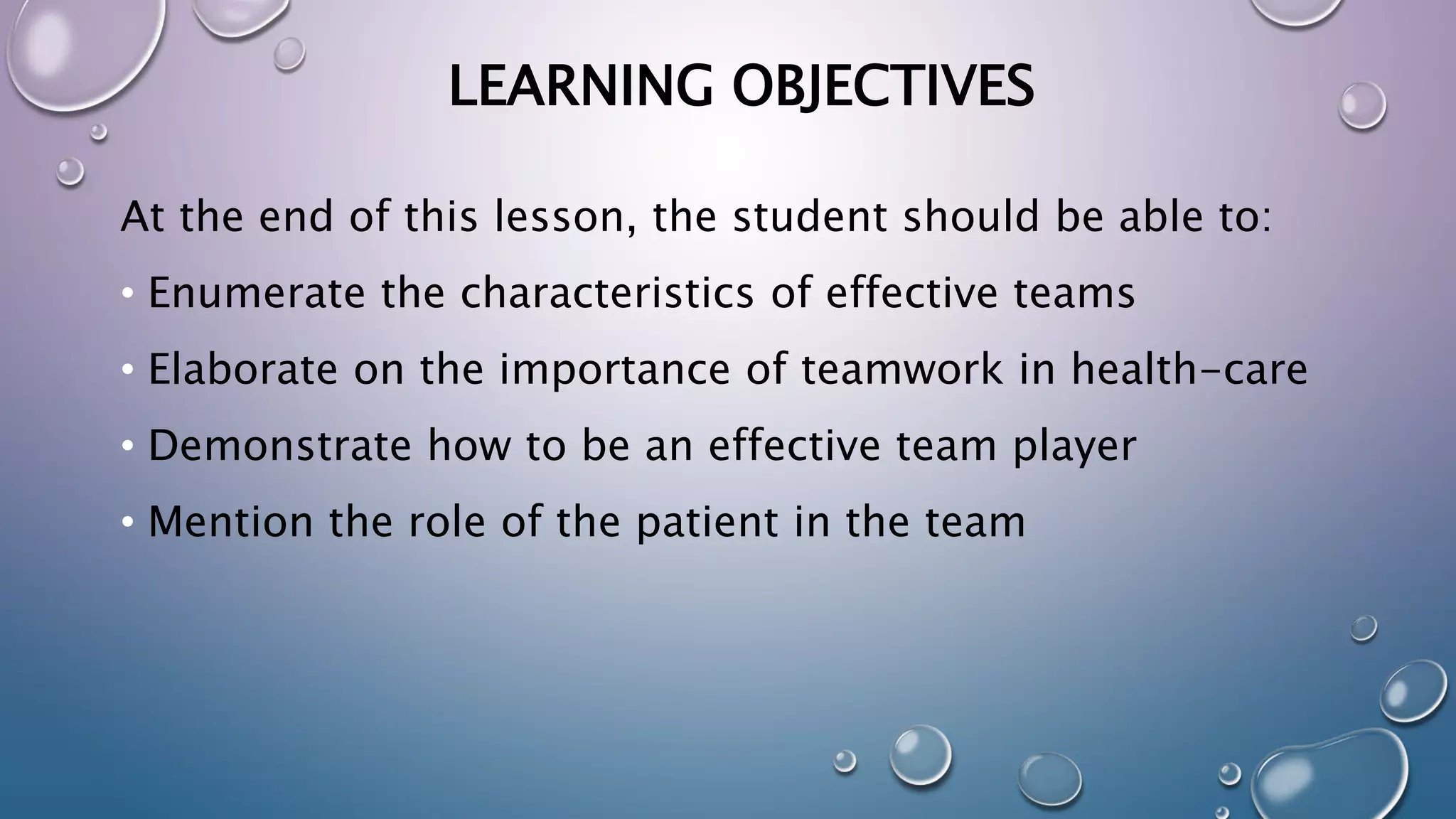 LEARNING OBJECTIVES

At the end of this lesson, the student should be able to:

• Enumerate the characteristics of effective teams
• Elaborate on the importance of teamwork in health-care
• Demonstrate how to be an effective team player
• Mention the role of the patient in the team